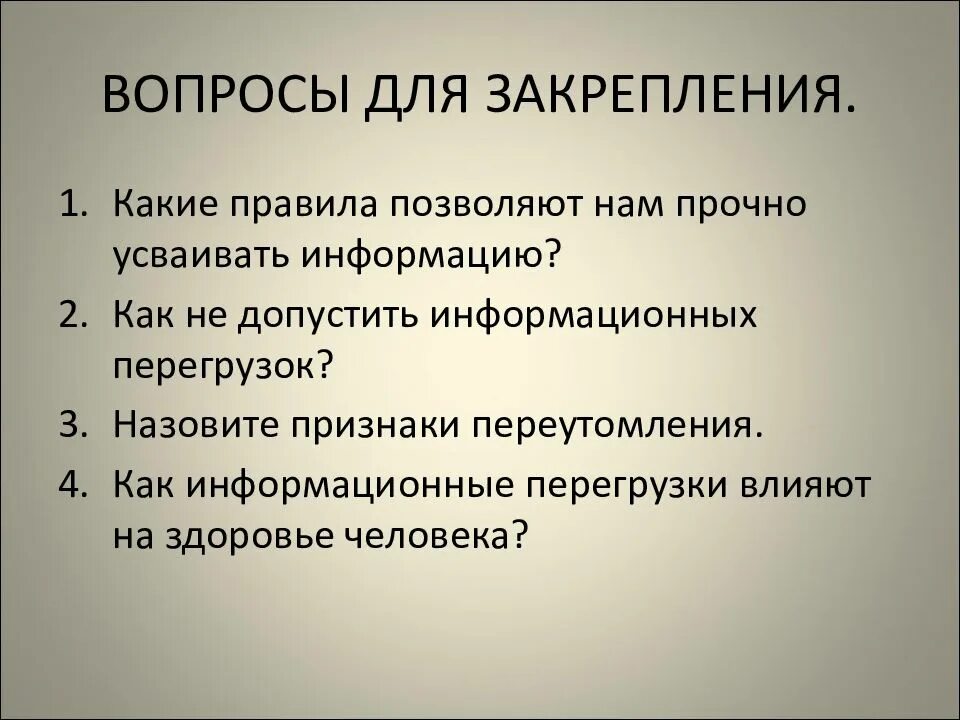 ВОПРОСЫ ДЛЯ ЗАКРЕПЛЕНИЯ.

1. Какие правила позволяют нам прочно усваивать информацию?
2. Как не допустить информационных перегрузок?
3. Назовите признаки переутомления.
4. Как информационные перегрузки влияют на здоровье человека?